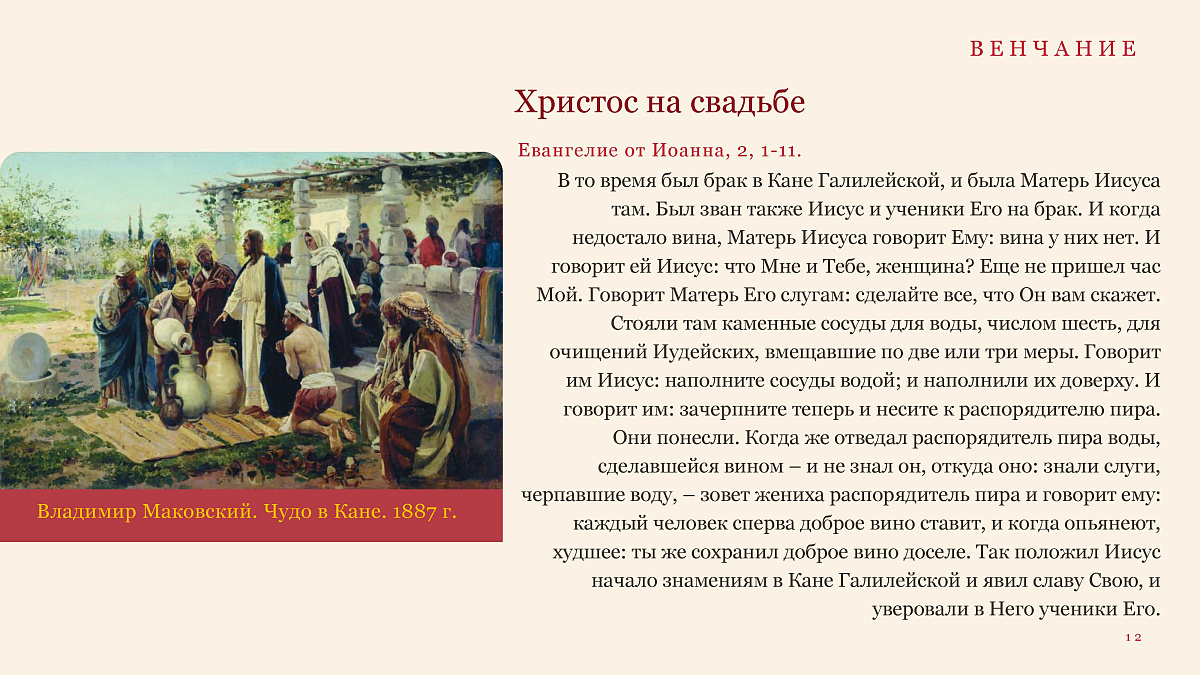 ВЕНЧАНИЕ

Христос на свадьбе

Евангелие от Иоанна, 2, 1-11.

В то время был брак в Кане Галилейской, и была Матерь Иисуса там. Был зван также Иисус и ученики Его на брак. И когда недостало вина, Матерь Иисуса говорит Ему: вина у них нет. И говорит ей Иисус: что Мне и Тебе, женщина? Еще не пришел час Мой. Говорит Матерь Его слугам: сделайте все, что Он вам скажет. Стояли там каменные сосуды для воды, числом шесть, для очищений Иудейских, вмещавшие по две или три меры. Говорит им Иисус: наполните сосуды водой; и наполнили их доверху. И говорит им: зачерпните теперь и несите к распорядителю пира. Они понесли. Когда же отведал распорядитель пира воды, сделавшейся вином – и не знал он, откуда оно: знали слуги, черпавшие воду, – зовет жениха распорядитель пира и говорит ему: каждый человек сперва доброе вино ставит, и когда опьянеют, худшее: ты же сохранил доброе вино доселе. Так положил Иисус начало знамениям в Кане Галилейской и явил славу Свою, и уверовали в Него ученики Его.

Владимир Маковский. Чудо в Кане. 1887 г.

12